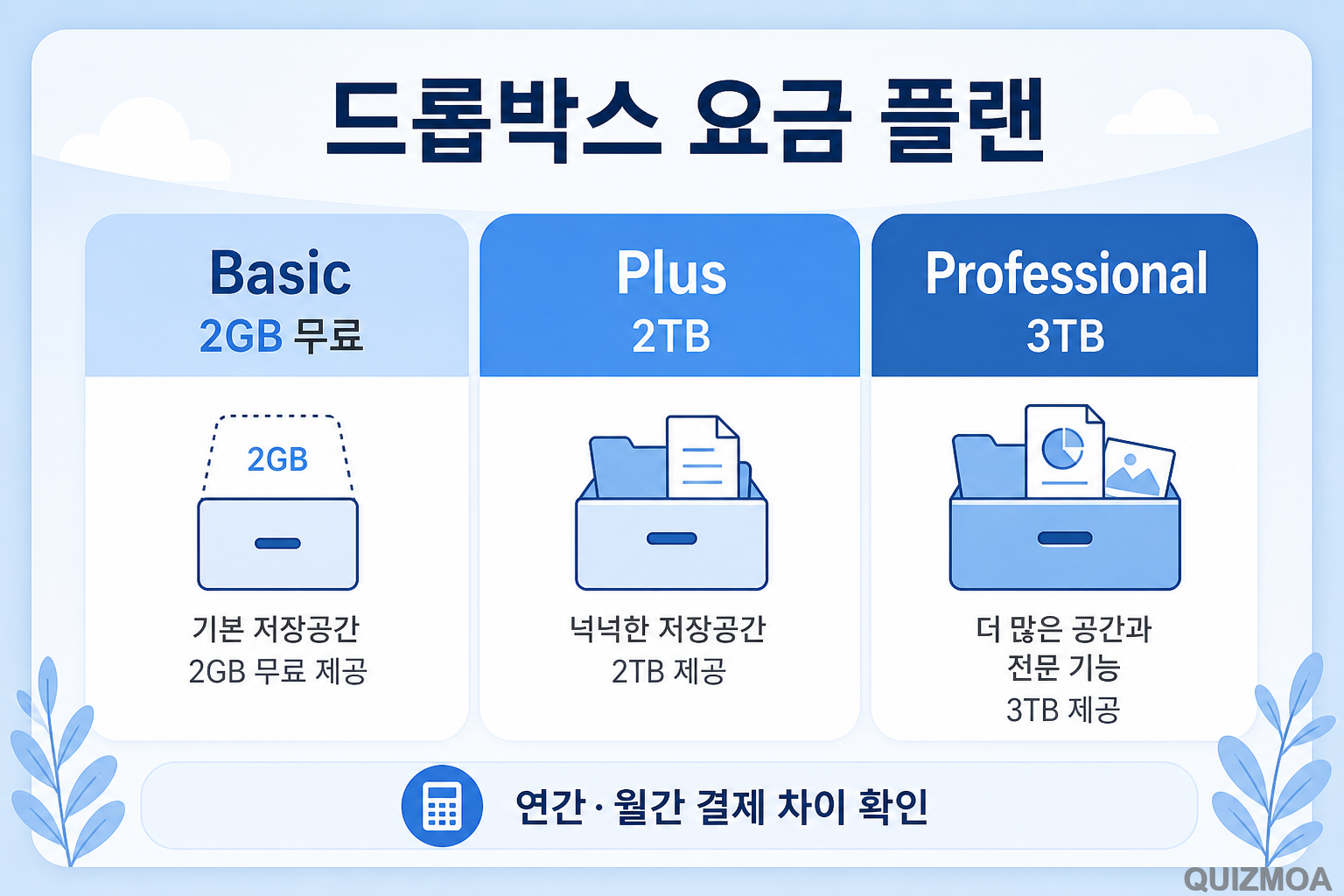 드롭박스 요금 플랜

Basic
2GB 무료

2GB

기본 저장공간
2GB 무료 제공

Plus
2TB

넉넉한 저장공간
2TB 제공

Professional
3TB

더 많은 공간과
전문 기능
3TB 제공

연간 · 월간 결제 차이 확인

QUIZMOA